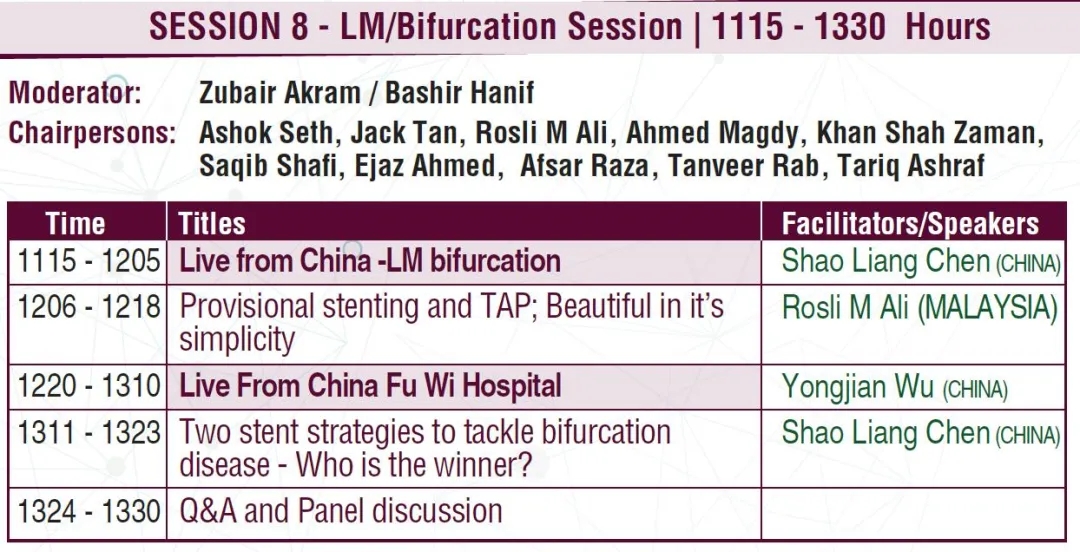 SESSION 8 - LM/Bifurcation Session | 1115 - 1330 Hours

Moderator: Zubair Akram / Bashir Hanif

Chairpersons: Ashok Seth, Jack Tan, Rosli M Ali, Ahmed Magdy, Khan Shah Zaman, Saqib Shafi, Ejaz Ahmed, Afsar Raza, Tanveer Rab, Tariq Ashraf

| Time | Titles | Facilitators/Speakers |
|---|---|---|
| 1115 - 1205 | Live from China -LM bifurcation | Shao Liang Chen (CHINA) |
| 1206 - 1218 | Provisional stenting and TAP; Beautiful in it's simplicity | Rosli M Ali (MALAYSIA) |
| 1220 - 1310 | Live From China Fu Wi Hospital | Yongjian Wu (CHINA) |
| 1311 - 1323 | Two stent strategies to tackle bifurcation disease - Who is the winner? | Shao Liang Chen (CHINA) |
| 1324 - 1330 | Q&A and Panel discussion | |